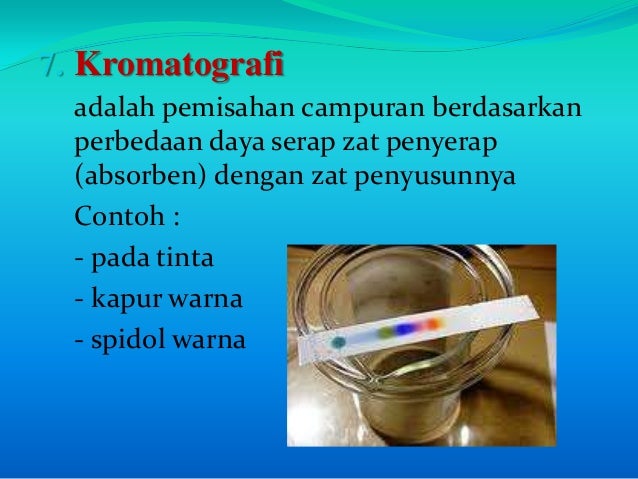 7. Kromatografi

adalah pemisahan campuran berdasarkan perbedaan daya serap zat penyerap (absorben) dengan zat penyusunnya

Contoh :

- pada tinta
- kapur warna
- spidol warna